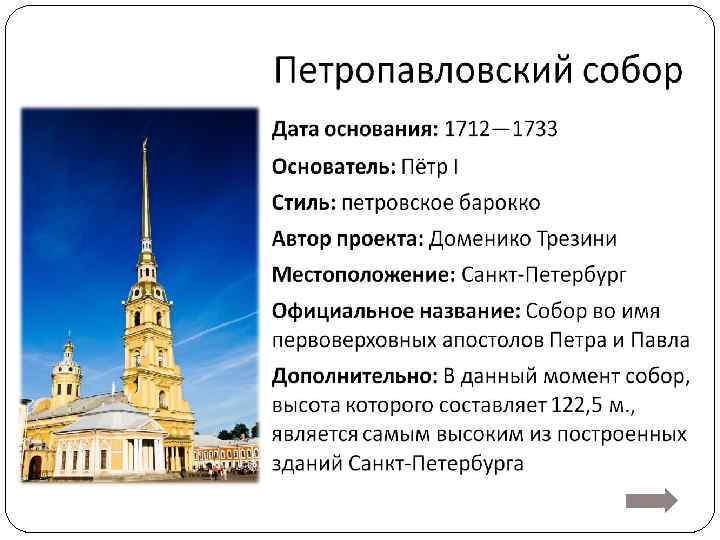 Петропавловский собор

Дата основания: 1712—1733

Основатель: Пётр I

Стиль: петровское барокко

Автор проекта: Доменико Трезини

Местоположение: Санкт-Петербург

Официальное название: Собор во имя первоверховных апостолов Петра и Павла

Дополнительно: В данный момент собор, высота которого составляет 122,5 м., является самым высоким из построенных зданий Санкт-Петербурга